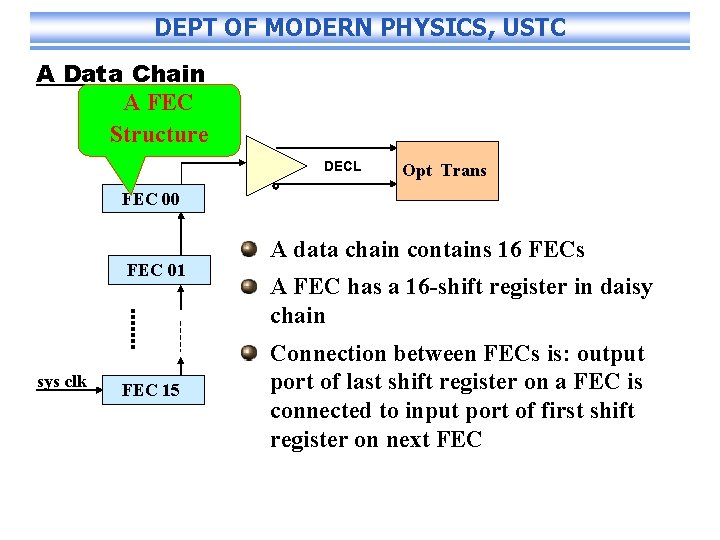 DEPT OF MODERN PHYSICS, USTC

A Data Chain

A FEC Structure

DECL

Opt Trans

FEC 00

FEC 01

sys clk

FEC 15

A data chain contains 16 FECs

A FEC has a 16-shift register in daisy chain

Connection between FECs is: output port of last shift register on a FEC is connected to input port of first shift register on next FEC